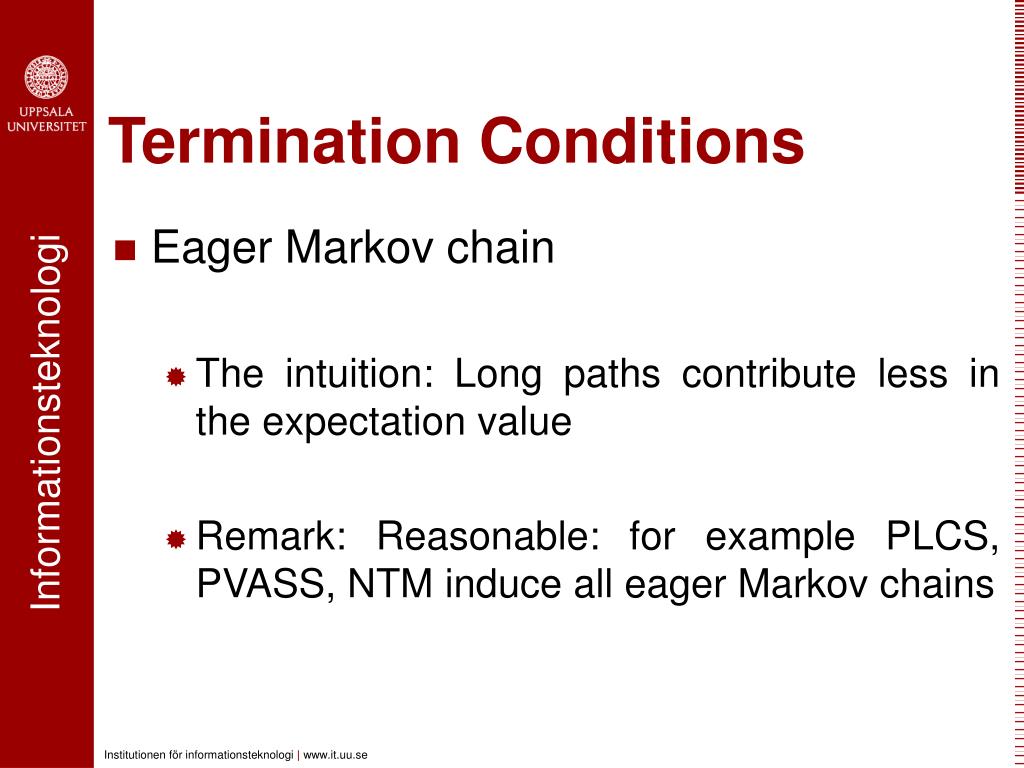 UPPSALA UNIVERSITET

Informationsteknologi

Termination Conditions

Eager Markov chain

The intuition: Long paths contribute less in the expectation value

Remark: Reasonable: for example PLCS, PVASS, NTM induce all eager Markov chains

Institutionen för informationsteknologi | www.it.uu.se